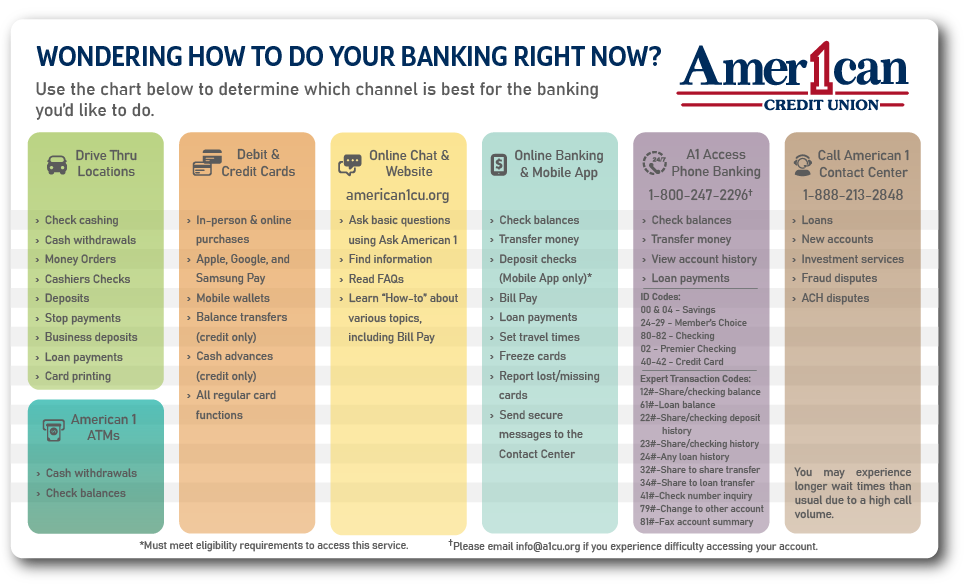 WONDERING HOW TO DO YOUR BANKING RIGHT NOW?

Use the chart below to determine which channel is best for the banking you'd like to do.

Amer1can CREDIT UNION

Drive Thru Locations

› Check cashing
› Cash withdrawals
› Money Orders
› Cashiers Checks
› Deposits
› Stop payments
› Business deposits
› Loan payments
› Card printing

American 1 ATMs

› Cash withdrawals
› Check balances

Debit & Credit Cards

› In-person & online purchases
› Apple, Google, and Samsung Pay
› Mobile wallets
› Balance transfers (credit only)
› Cash advances (credit only)
› All regular card functions

Online Chat & Website

american1cu.org

› Ask basic questions using Ask American 1
› Find information
› Read FAQs
› Learn "How-to" about various topics, including Bill Pay

Online Banking & Mobile App

› Check balances
› Transfer money
› Deposit checks (Mobile App only)*
› Bill Pay
› Loan payments
› Set travel times
› Freeze cards
› Report lost/missing cards
› Send secure messages to the Contact Center

A1 Access Phone Banking

1-800-247-2296†

› Check balances
› Transfer money
› View account history
› Loan payments

ID Codes:
00 & 04 - Savings
24-29 - Member's Choice
80-82 - Checking
02 - Premier Checking
40-42 - Credit Card

Expert Transaction Codes:
12#-Share/checking balance
61#-Loan balance
22#-Share/checking deposit history
23#-Share/checking history
24#-Any loan history
32#-Share to share transfer
34#-Share to loan transfer
41#-Check number inquiry
79#-Change to other account
81#-Fax account summary

Call American 1 Contact Center

1-888-213-2848

› Loans
› New accounts
› Investment services
› Fraud disputes
› ACH disputes

You may experience longer wait times than usual due to a high call volume.

*Must meet eligibility requirements to access this service.

†Please email info@a1cu.org if you experience difficulty accessing your account.